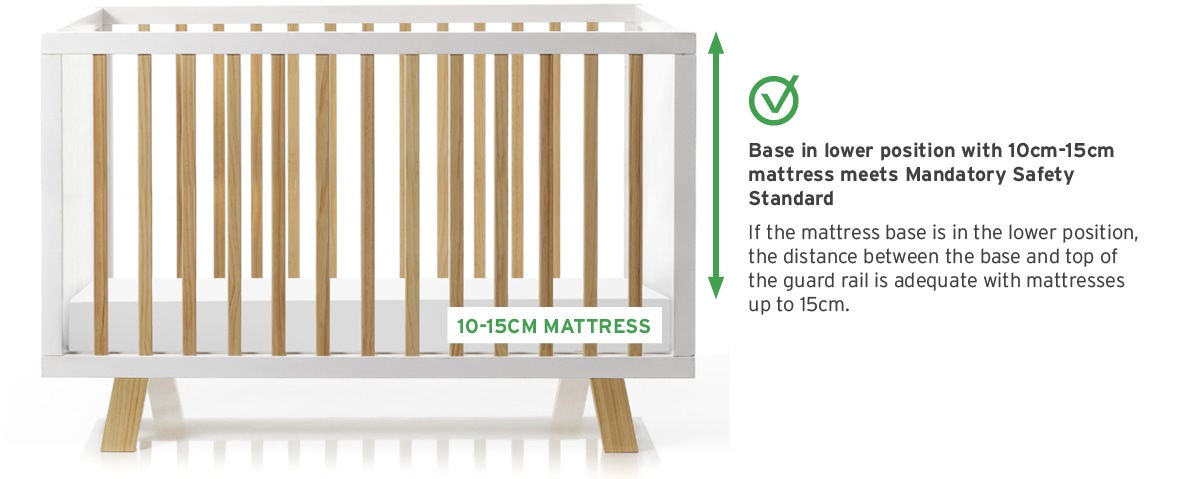 10-15CM MATTRESS

Base in lower position with 10cm-15cm mattress meets Mandatory Safety Standard

If the mattress base is in the lower position, the distance between the base and top of the guard rail is adequate with mattresses up to 15cm.